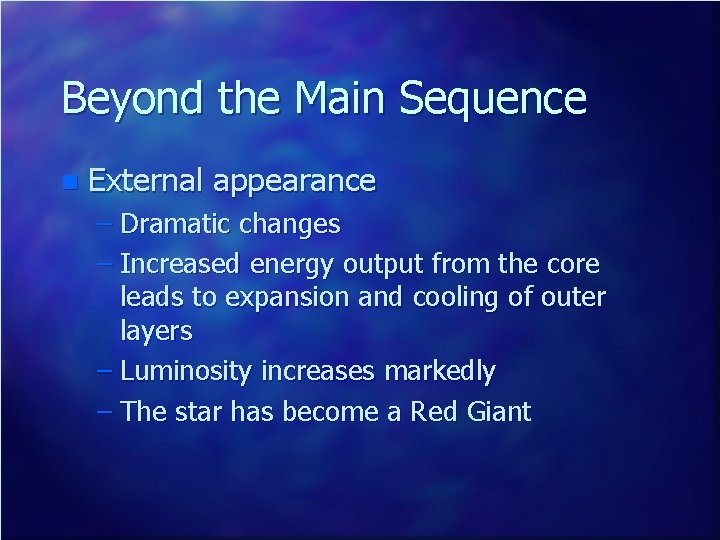 Beyond the Main Sequence

External appearance
– Dramatic changes
– Increased energy output from the core leads to expansion and cooling of outer layers
– Luminosity increases markedly
– The star has become a Red Giant